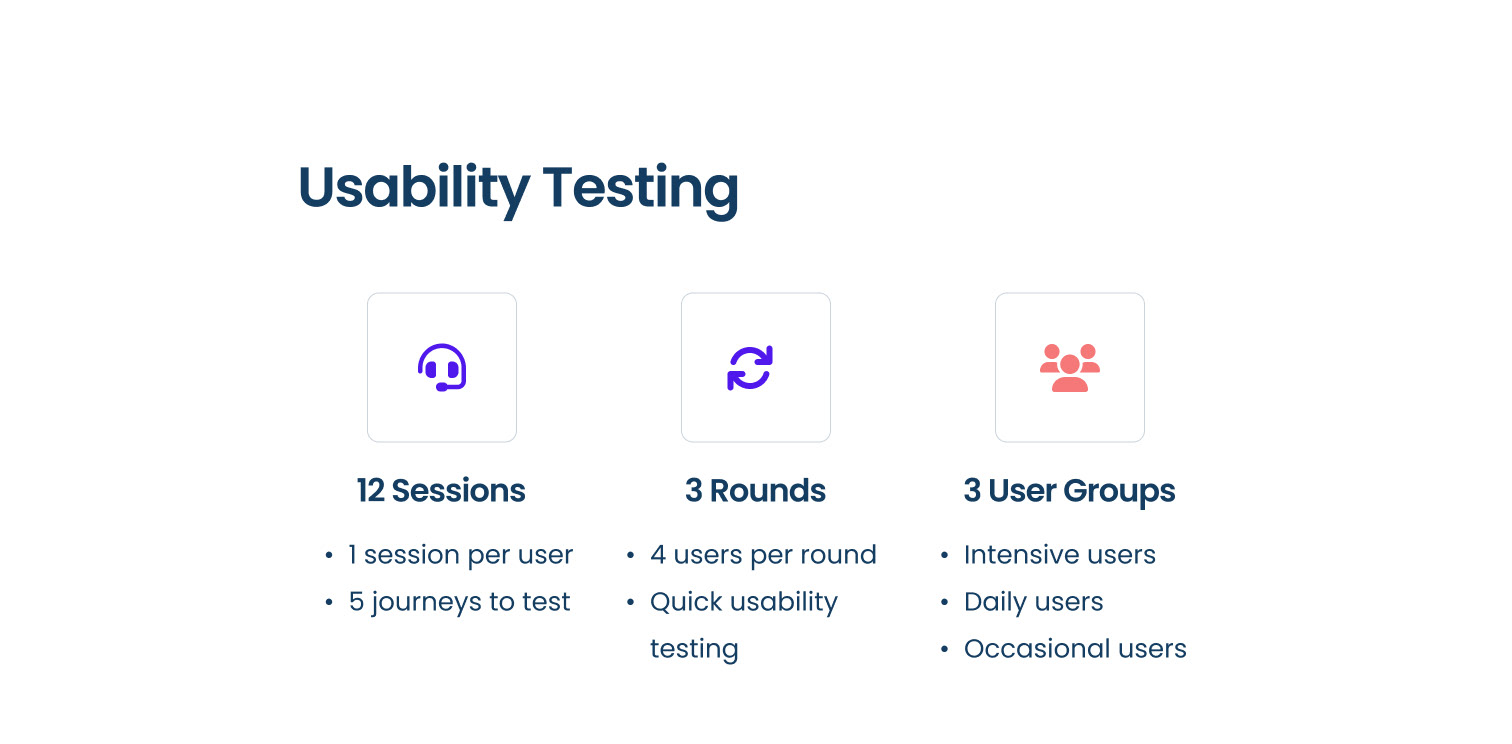 Usability Testing

12 Sessions

• 1 session per user
• 5 journeys to test

3 Rounds

• 4 users per round
• Quick usability testing

3 User Groups

• Intensive users
• Daily users
• Occasional users